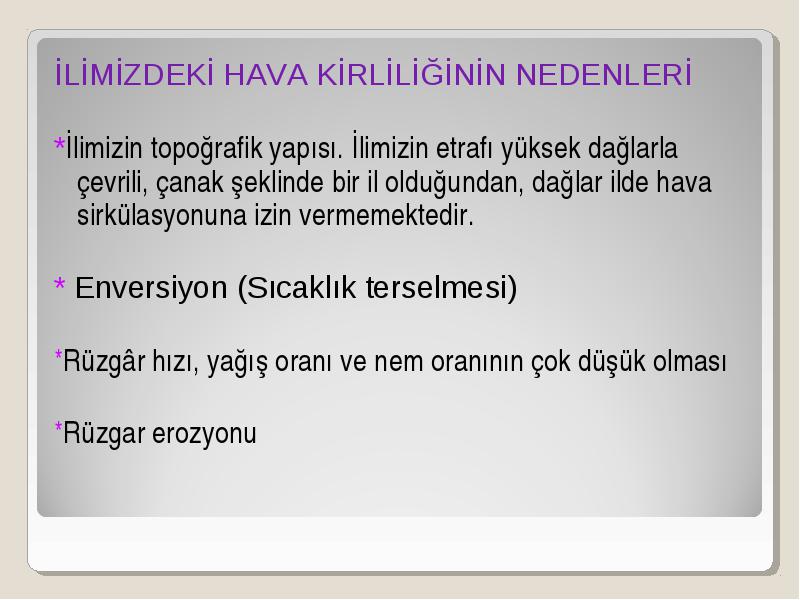 İLİMİZDEKİ HAVA KİRLİLİĞİNİN NEDENLERİ

*İlimizin topoğrafik yapısı. İlimizin etrafı yüksek dağlarla çevrili, çanak şeklinde bir il olduğundan, dağlar ilde hava sirkülasyonuna izin vermemektedir.

* Enversiyon (Sıcaklık terselmesi)

*Rüzgâr hızı, yağış oranı ve nem oranının çok düşük olması

*Rüzgar erozyonu